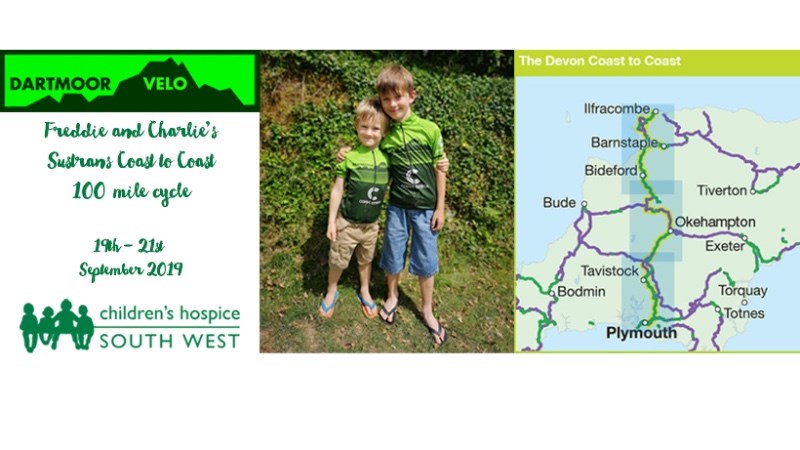 DARTMOOR VELO

Freddie and Charlie's Sustrans Coast to Coast 100 mile cycle

19th – 21st September 2019

children's hospice SOUTH WEST

The Devon Coast to Coast

Ilfracombe
Barnstaple
Bideford
Tiverton
Bude
Okehampton
Exeter
Tavistock
Bodmin
Torquay
Totnes
Plymouth